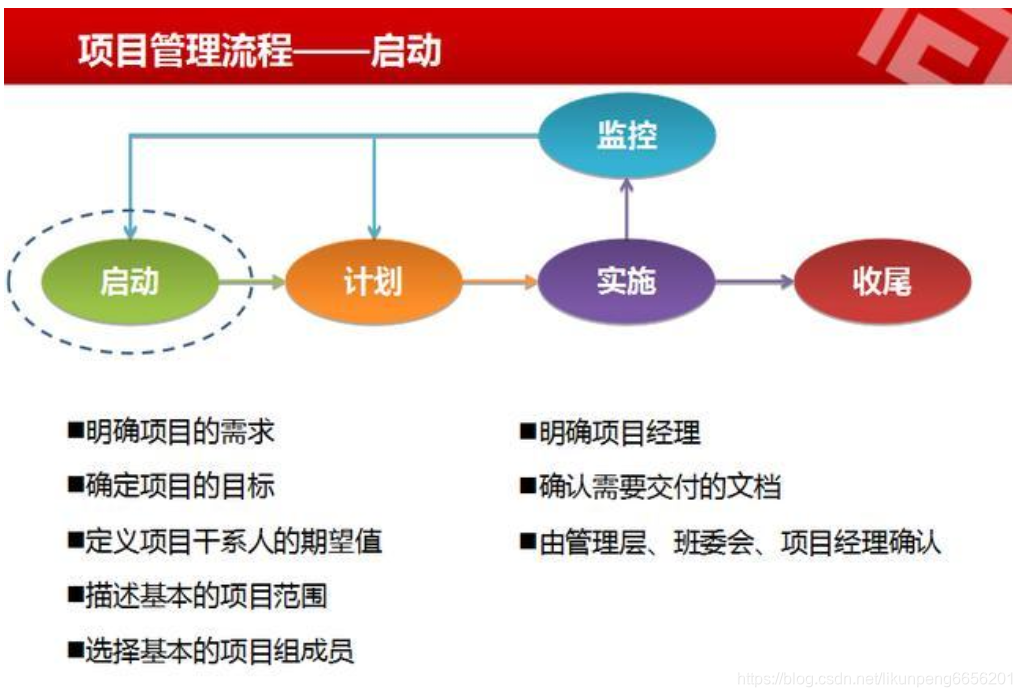 项目管理流程——启动

监控

启动

计划

实施

收尾

■明确项目的需求

■确定项目的目标

■定义项目干系人的期望值

■描述基本的项目范围

■选择基本的项目组成员

■明确项目经理

■确认需要交付的文档

■由管理层、班委会、项目经理确认

https://blog.csdn.net/likunpeng6656201